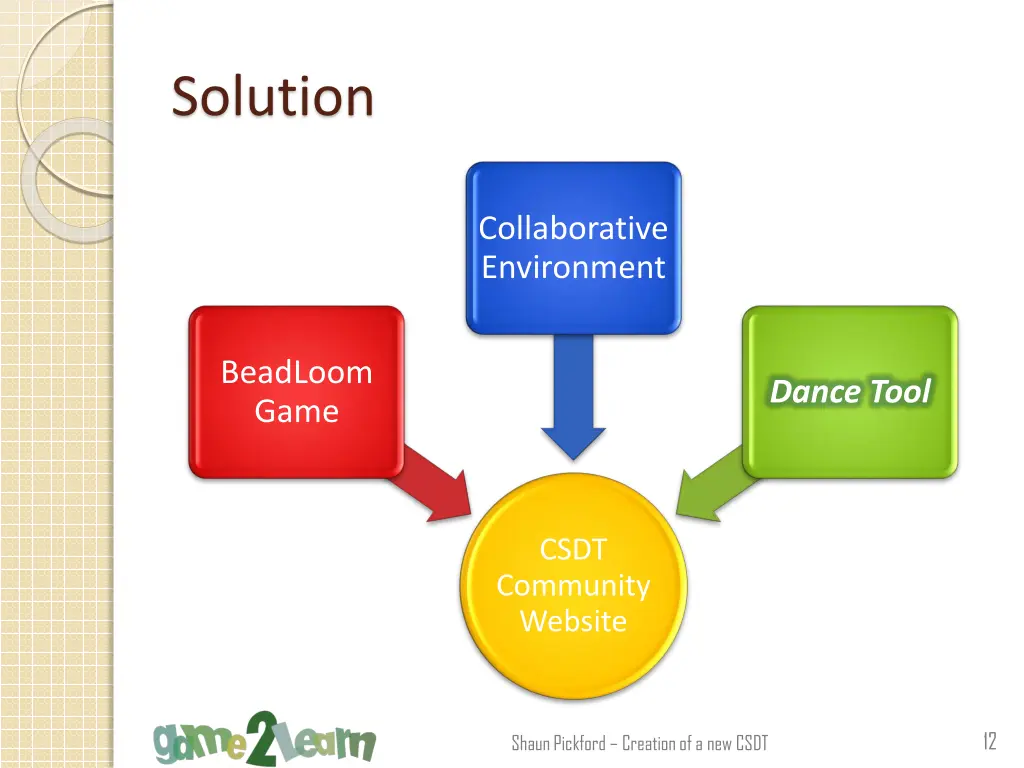 Solution

Collaborative Environment

BeadLoom Game

Dance Tool

CSDT Community Website

game2learn

Shaun Pickford – Creation of a new CSDT

12